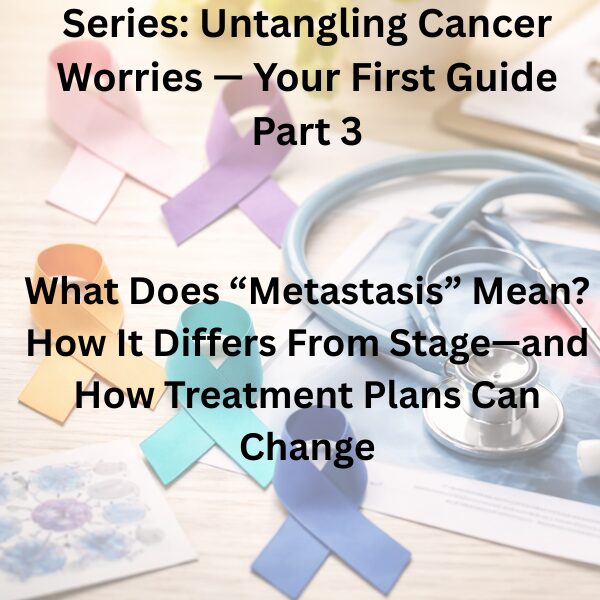 Series: Untangling Cancer Worries — Your First Guide
Part 3

What Does “Metastasis” Mean? How It Differs From Stage—and How Treatment Plans Can Change